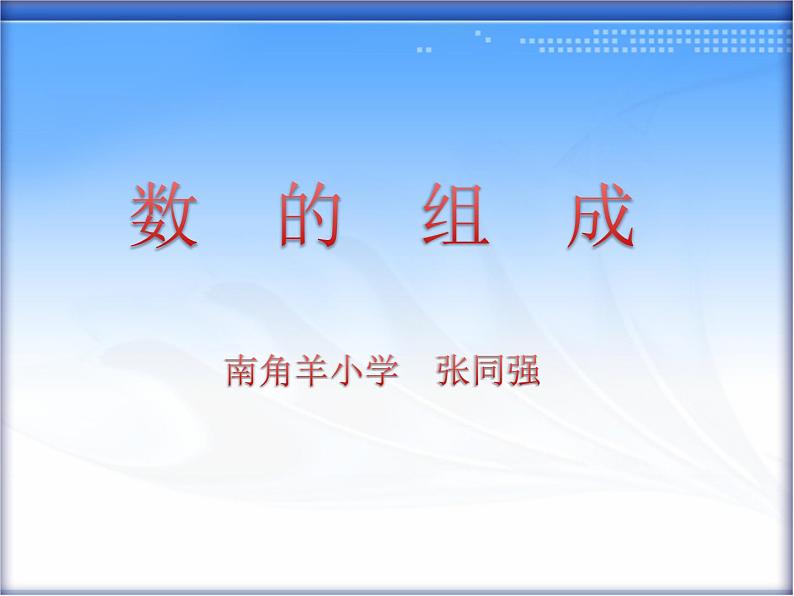 数 的 组 成

南角羊小学 张同强